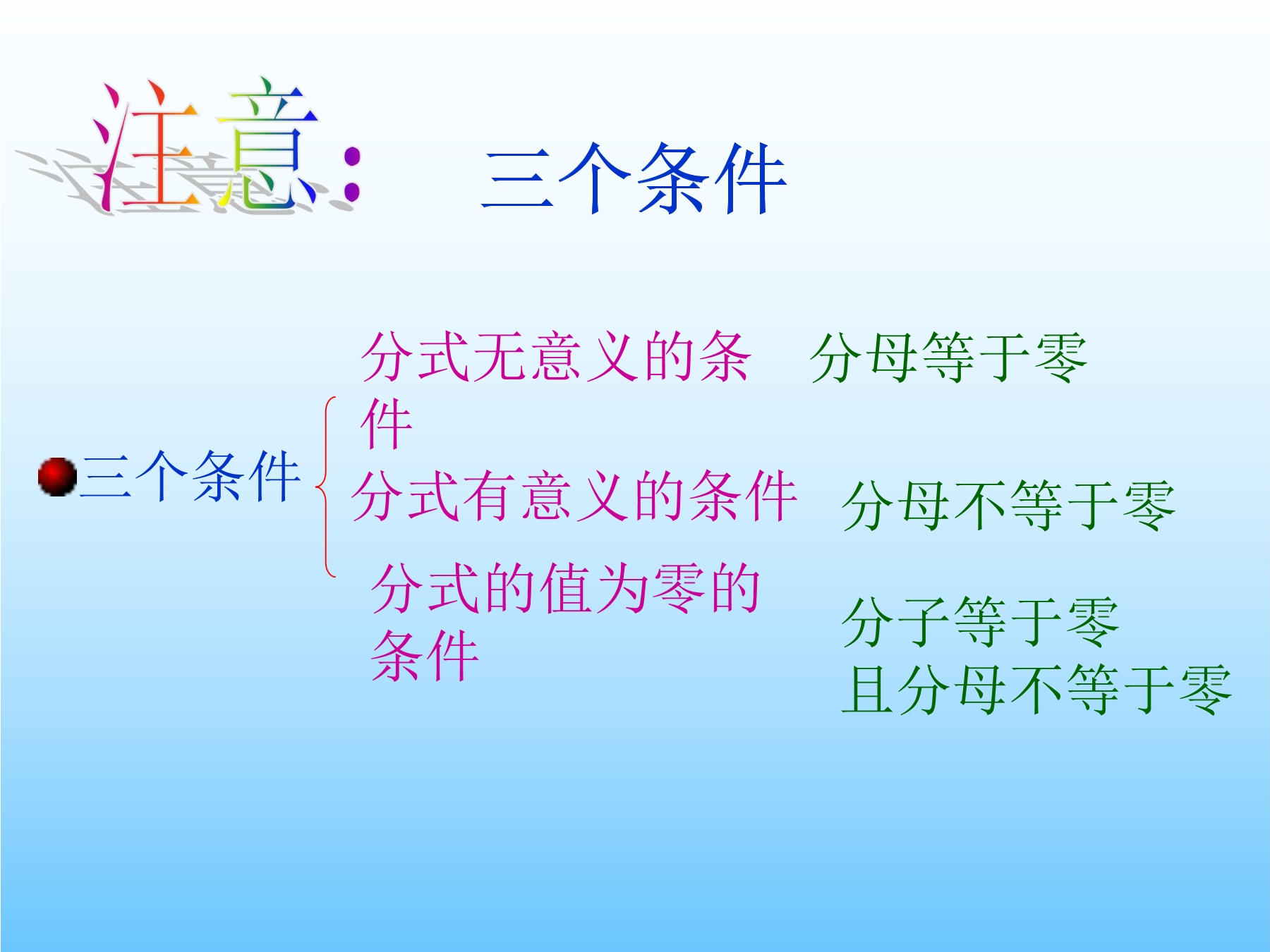 注意： 三个条件

三个条件

分式无意义的条件 分母等于零

分式有意义的条件 分母不等于零

分式的值为零的条件 分子等于零且分母不等于零